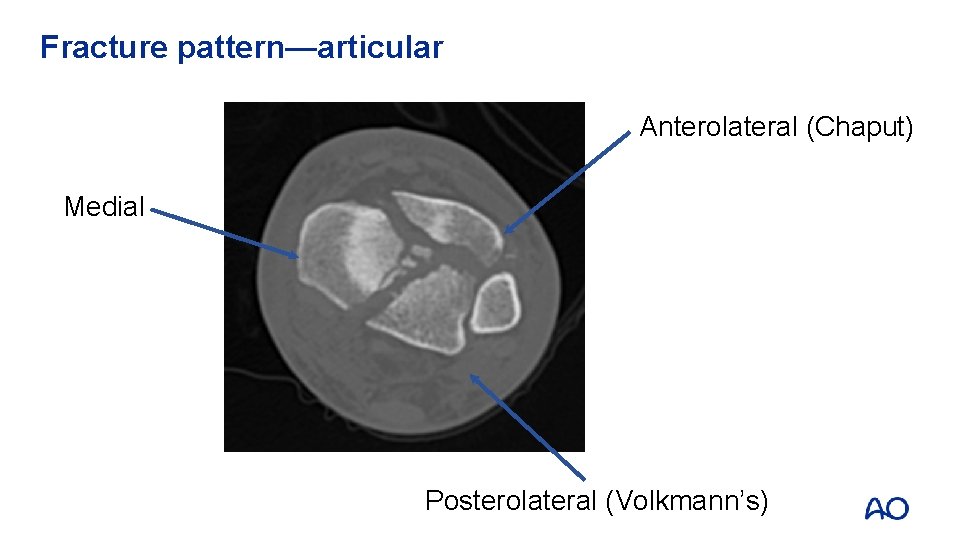 Fracture pattern—articular

Anterolateral (Chaput)

Medial

Posterolateral (Volkmann’s)

AO